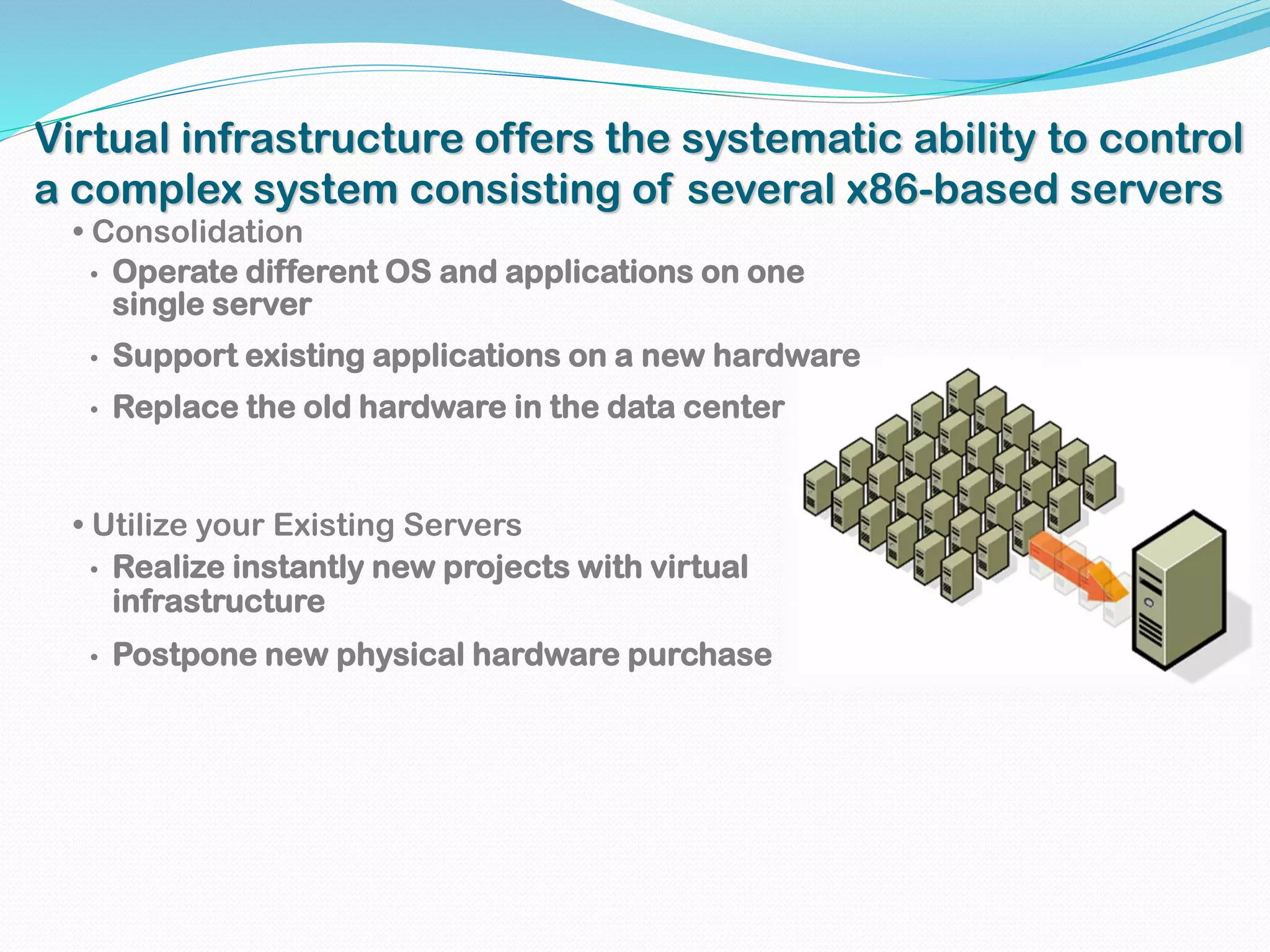 Virtual infrastructure offers the systematic ability to control a complex system consisting of several x86-based servers

• Consolidation

• Operate different OS and applications on one single server

• Support existing applications on a new hardware

• Replace the old hardware in the data center

• Utilize your Existing Servers

• Realize instantly new projects with virtual infrastructure

• Postpone new physical hardware purchase